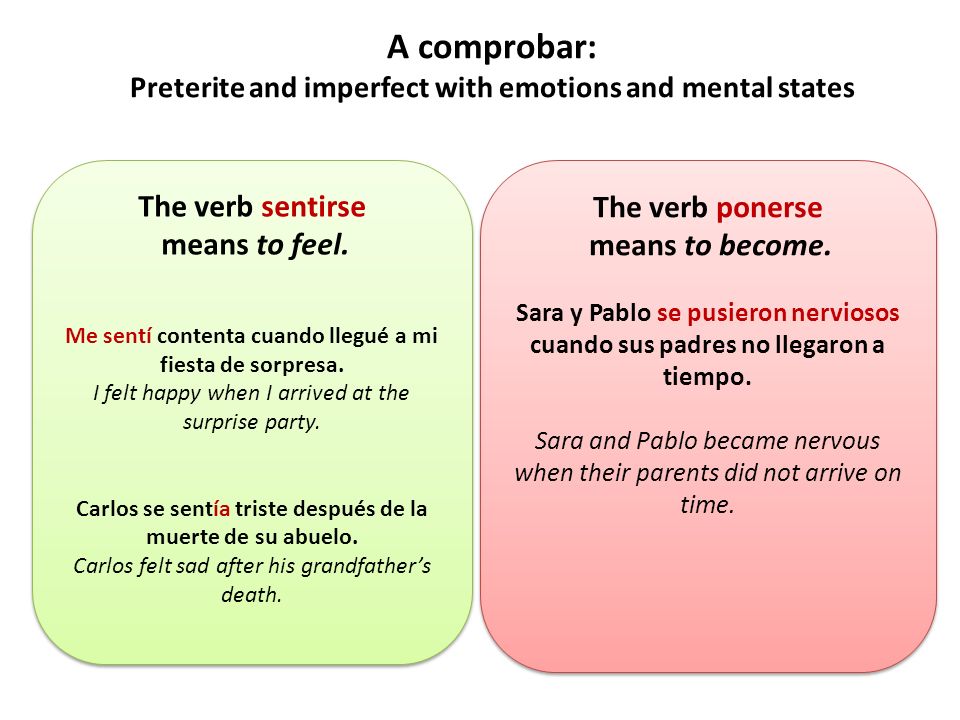 A comprobar:
Preterite and imperfect with emotions and mental states

The verb sentirse means to feel.

Me sentí contenta cuando llegué a mi fiesta de sorpresa.
I felt happy when I arrived at the surprise party.

Carlos se sentía triste después de la muerte de su abuelo.
Carlos felt sad after his grandfather's death.

The verb ponerse means to become.

Sara y Pablo se pusieron nerviosos cuando sus padres no llegaron a tiempo.

Sara and Pablo became nervous when their parents did not arrive on time.